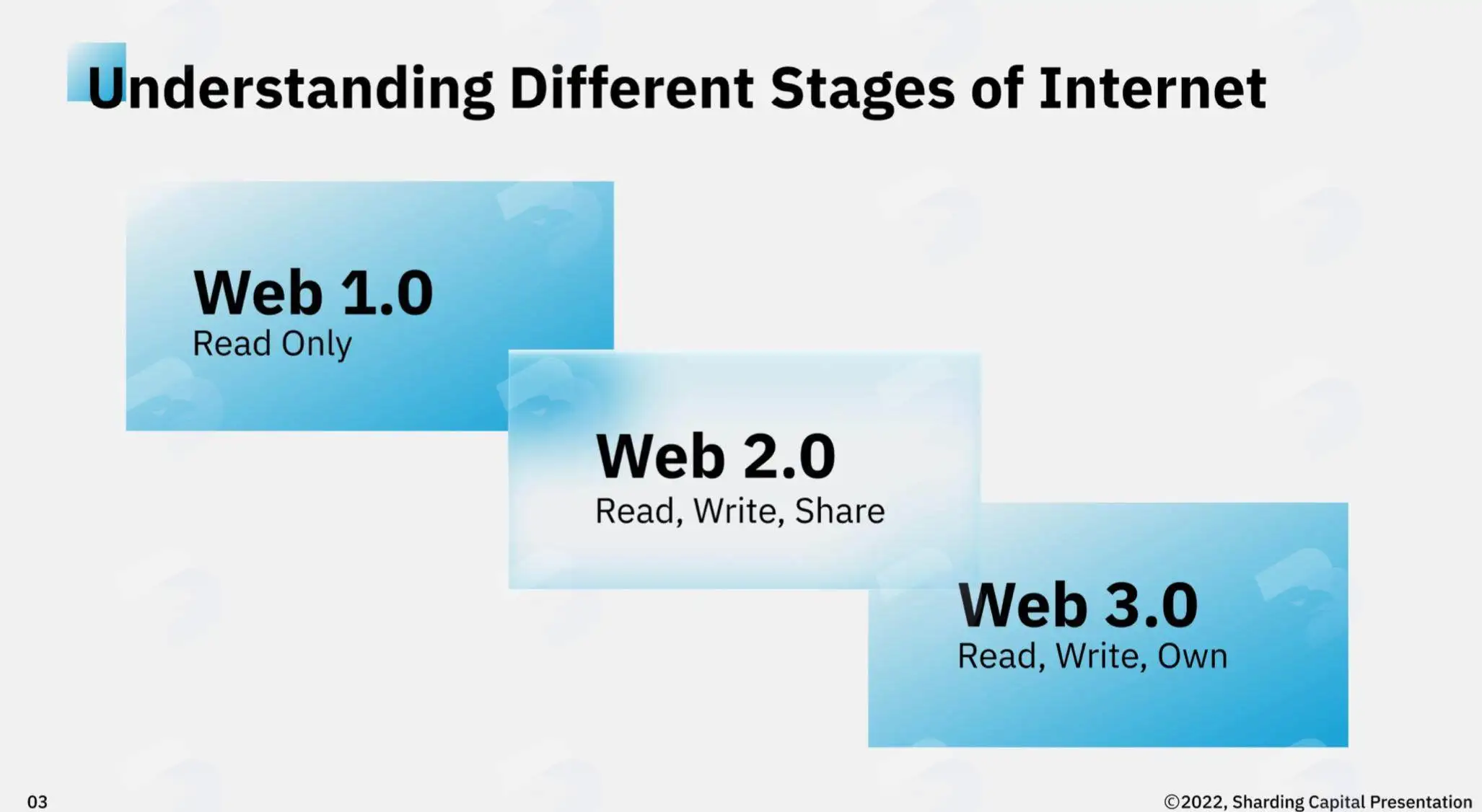 Understanding Different Stages of Internet

Web 1.0
Read Only

Web 2.0
Read, Write, Share

Web 3.0
Read, Write, Own

03

©2022, Sharding Capital Presentation